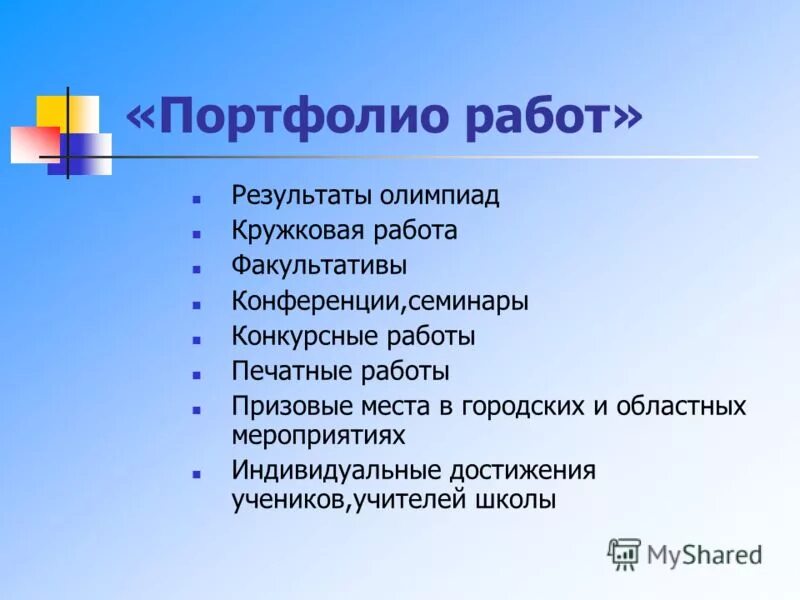 «Портфолио работ»

- Результаты олимпиад
- Кружковая работа
- Факультативы
- Конференции,семинары
- Конкурсные работы
- Печатные работы
- Призовые места в городских и областных мероприятиях
- Индивидуальные достижения учеников,учителей школы

MyShared